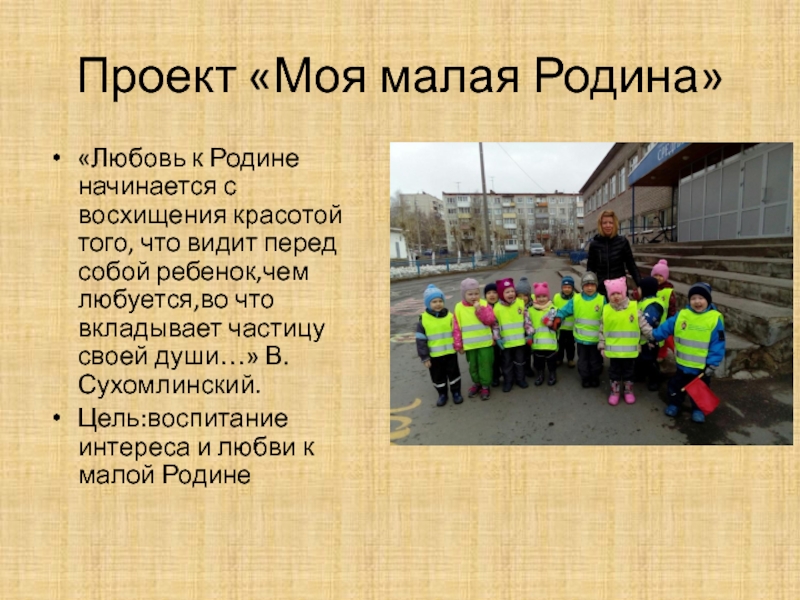 Проект «Моя малая Родина»

• «Любовь к Родине начинается с восхищения красотой того, что видит перед собой ребенок,чем любуется,во что вкладывает частицу своей души…» В. Сухомлинский.
• Цель:воспитание интереса и любви к малой Родине